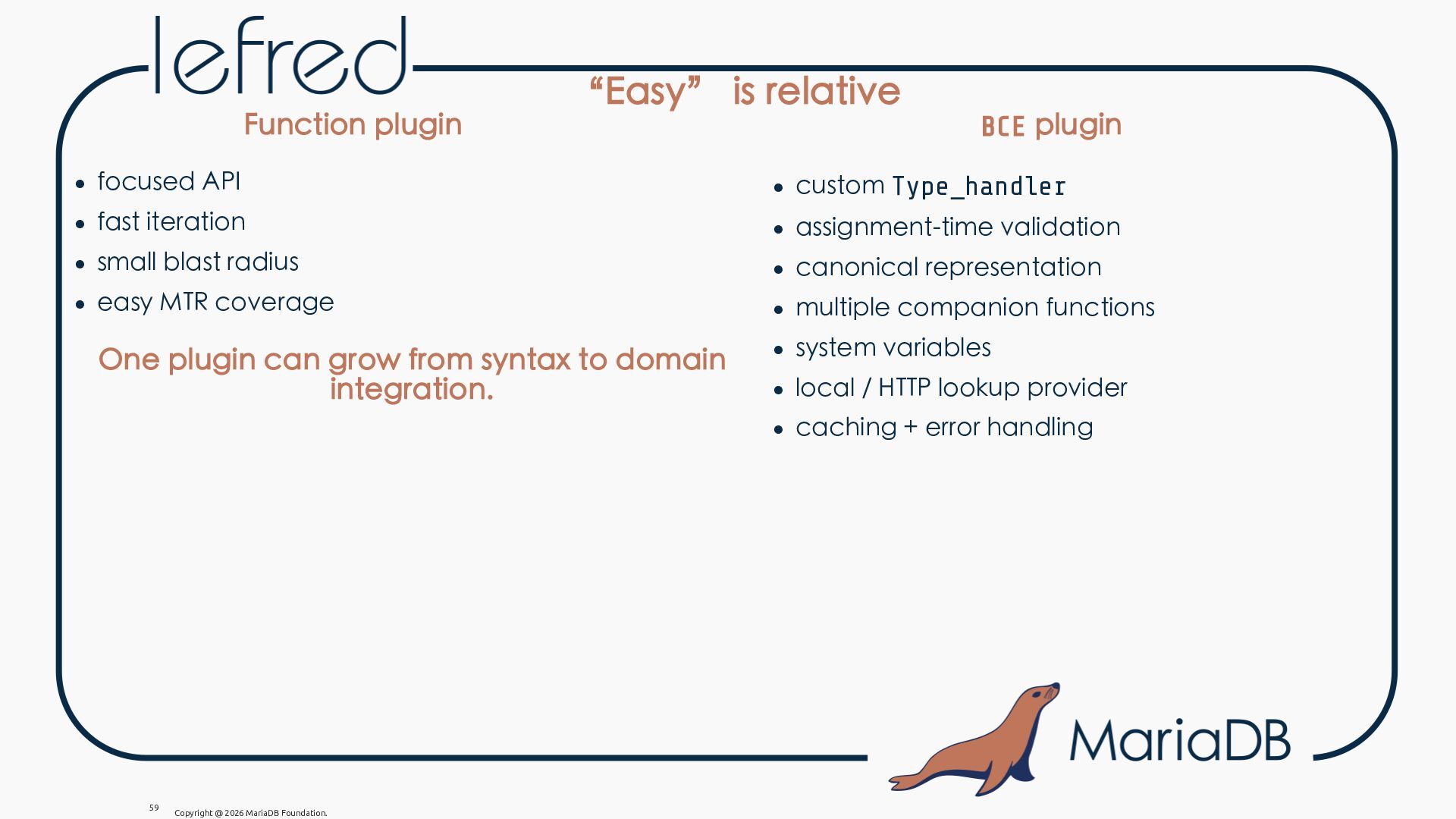 lefred

"Easy" is relative

Function plugin

• focused API
• fast iteration
• small blast radius
• easy MTR coverage

One plugin can grow from syntax to domain integration.

BCE plugin

• custom Type_handler
• assignment-time validation
• canonical representation
• multiple companion functions
• system variables
• local / HTTP lookup provider
• caching + error handling

MariaDB

59

Copyright @ 2026 MariaDB Foundation.